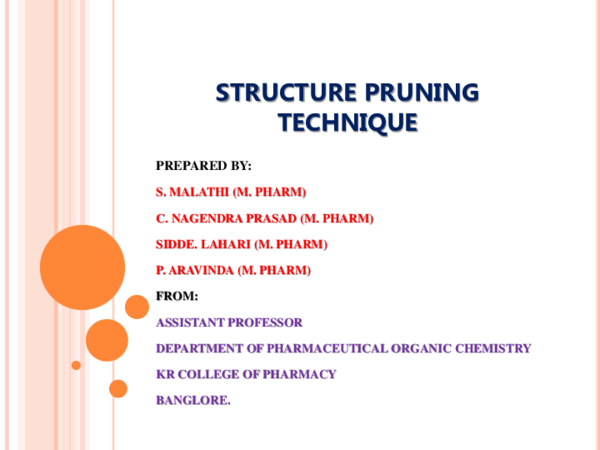 STRUCTURE PRUNING TECHNIQUE

PREPARED BY:

S. MALATHI (M. PHARM)

C. NAGENDRA PRASAD (M. PHARM)

SIDDE. LAHARI (M. PHARM)

P. ARAVINDA (M. PHARM)

FROM:

ASSISTANT PROFESSOR

DEPARTMENT OF PHARMACEUTICAL ORGANIC CHEMISTRY

KR COLLEGE OF PHARMACY

BANGLORE.